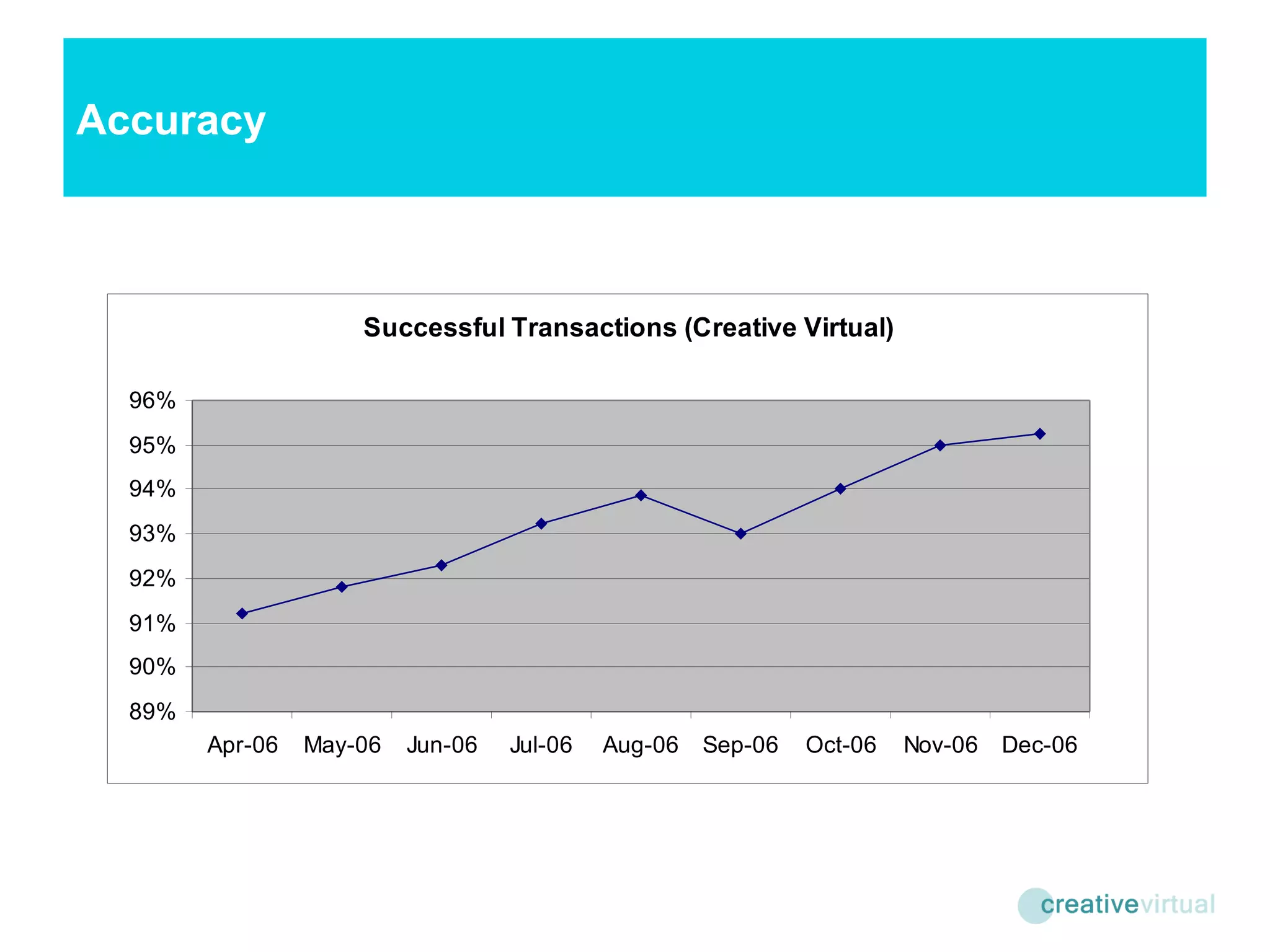 Accuracy

Successful Transactions (Creative Virtual)

96%
95%
94%
93%
92%
91%
90%
89%

Apr-06 May-06 Jun-06 Jul-06 Aug-06 Sep-06 Oct-06 Nov-06 Dec-06

creativevirtual